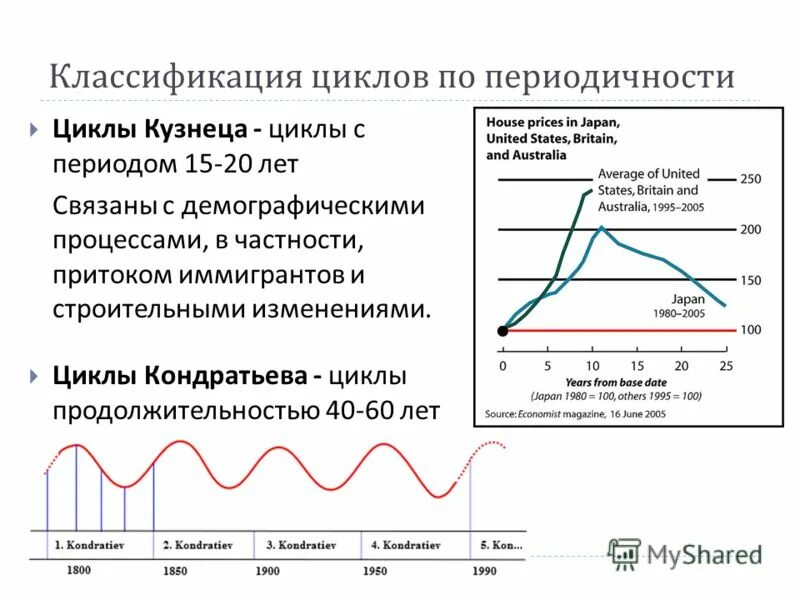 Классификация циклов по периодичности

Циклы Кузнеца - циклы с периодом 15-20 лет

Связаны с демографическими процессами, в частности, притоком иммигрантов и строительными изменениями.

Циклы Кондратьева - циклы продолжительностью 40-60 лет

House prices in Japan, United States, Britain, and Australia

Average of United States, Britain and Australia, 1995–2005

Japan 1980–2005

250
200
150
100

0 5 10 15 20 25

Years from base date
(Japan 1980 = 100, others 1995 = 100)

Source: Economist magazine, 16 June 2005

1. Kondratiev
2. Kondratiev
3. Kondratiev
4. Kondratiev
5. Kon...

1800
1850
1900
1950
1990

MyShared